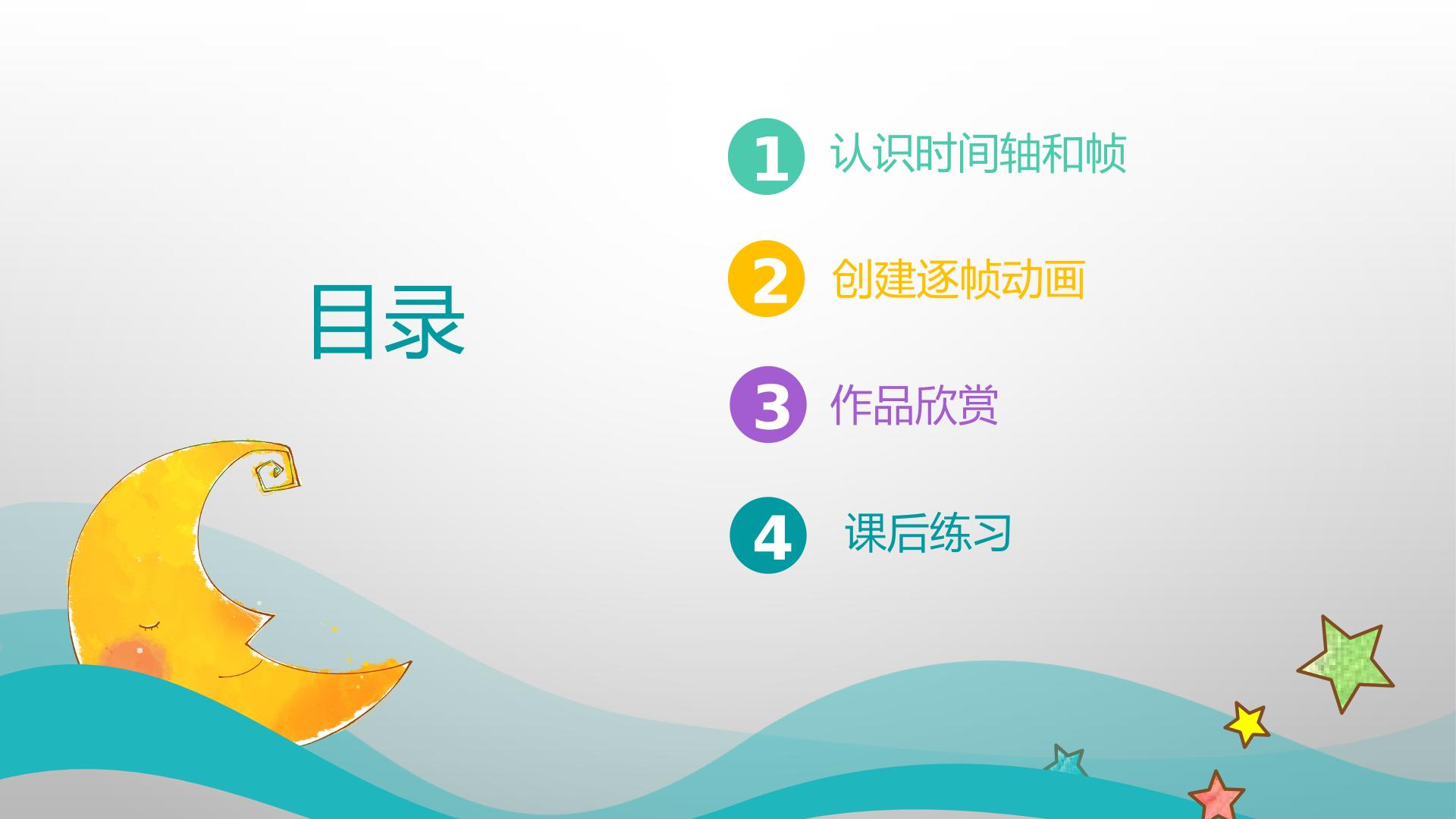 目录

1 认识时间轴和帧

2 创建逐帧动画

3 作品欣赏

4 课后练习